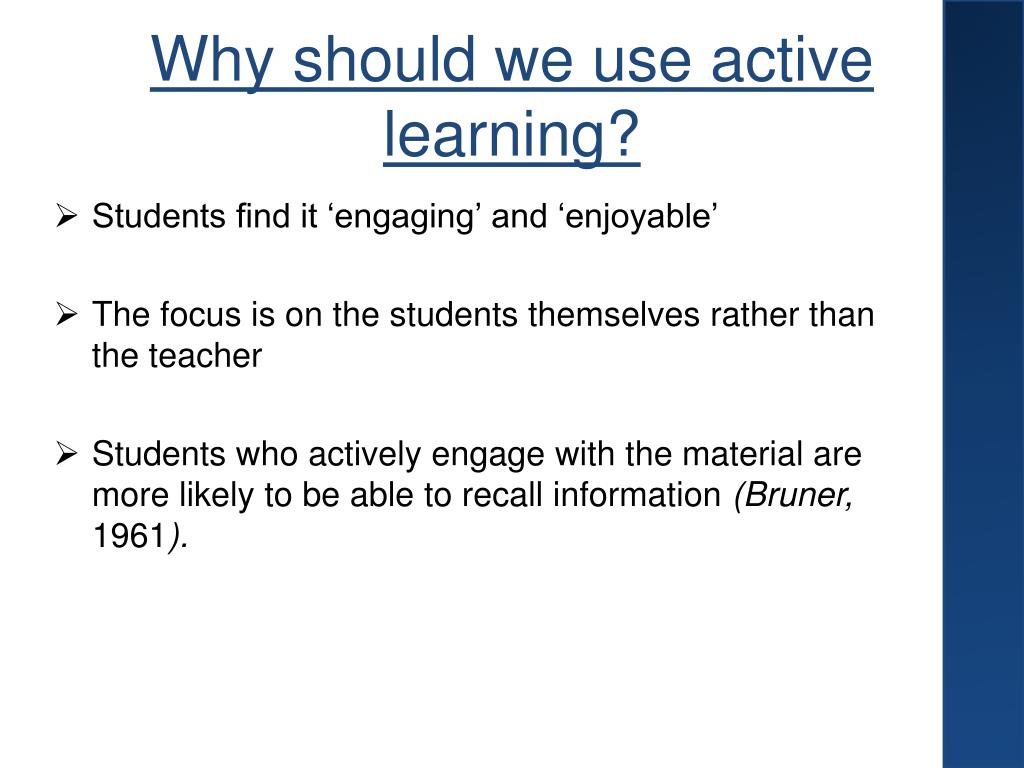 Why should we use active learning?

➢ Students find it ‘engaging’ and ‘enjoyable’

➢ The focus is on the students themselves rather than the teacher

➢ Students who actively engage with the material are more likely to be able to recall information (Bruner, 1961).